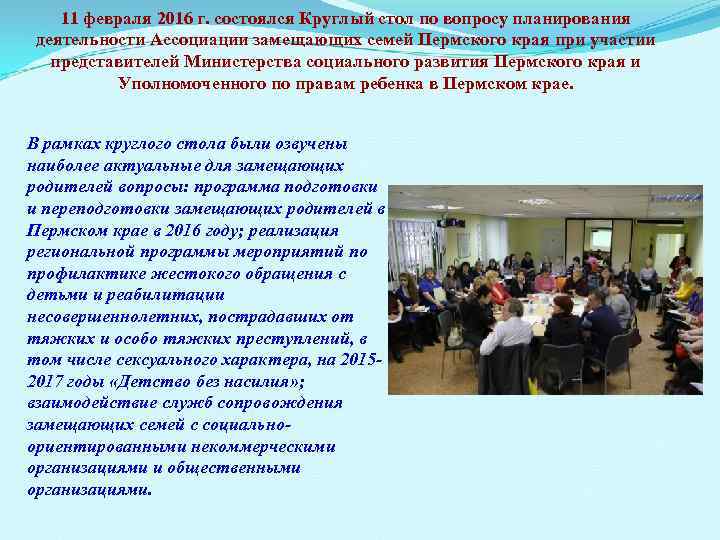 11 февраля 2016 г. состоялся Круглый стол по вопросу планирования деятельности Ассоциации замещающих семей Пермского края при участии представителей Министерства социального развития Пермского края и Уполномоченного по правам ребенка в Пермском крае.

В рамках круглого стола были озвучены наиболее актуальные для замещающих родителей вопросы: программа подготовки и переподготовки замещающих родителей в Пермском крае в 2016 году; реализация региональной программы мероприятий по профилактике жестокого обращения с детьми и реабилитации несовершеннолетних, пострадавших от тяжких и особо тяжких преступлений, в том числе сексуального характера, на 2015-2017 годы «Детство без насилия»; взаимодействие служб сопровождения замещающих семей с социально-ориентированными некоммерческими организациями и общественными организациями.